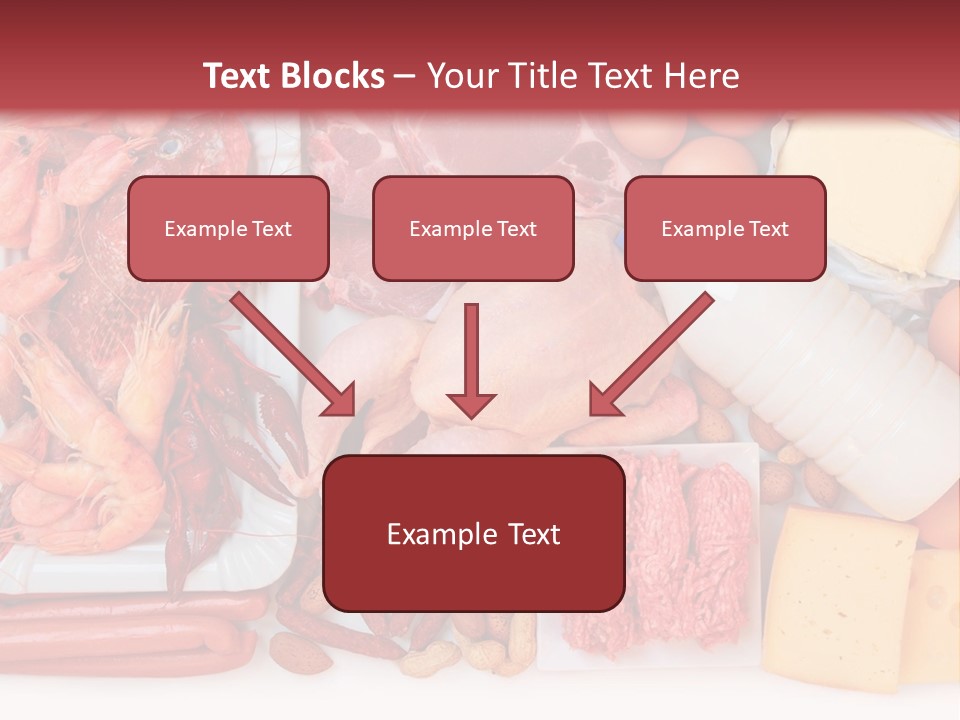 Text Blocks – Your Title Text Here

Example Text

Example Text

Example Text

Example Text